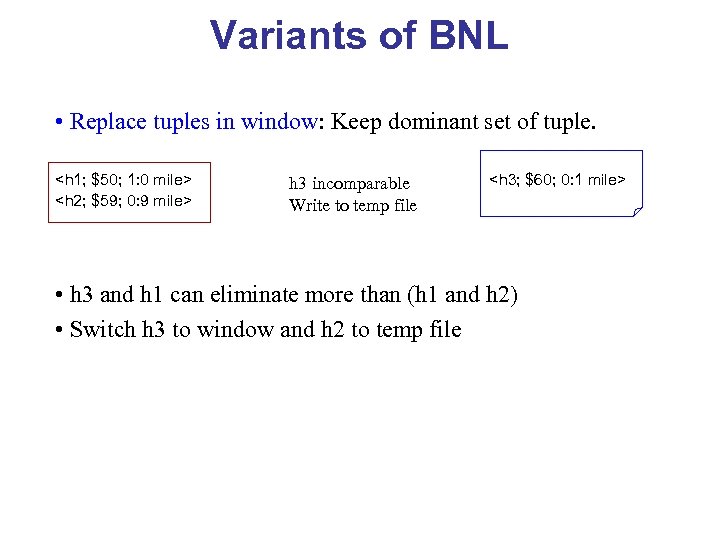 Variants of BNL

• Replace tuples in window: Keep dominant set of tuple.

<h1; \$50; 1:0 mile>
<h2; \$59; 0:9 mile>

h3 incomparable
Write to temp file

<h3; \$60; 0:1 mile>

• h3 and h1 can eliminate more than (h1 and h2)
• Switch h3 to window and h2 to temp file